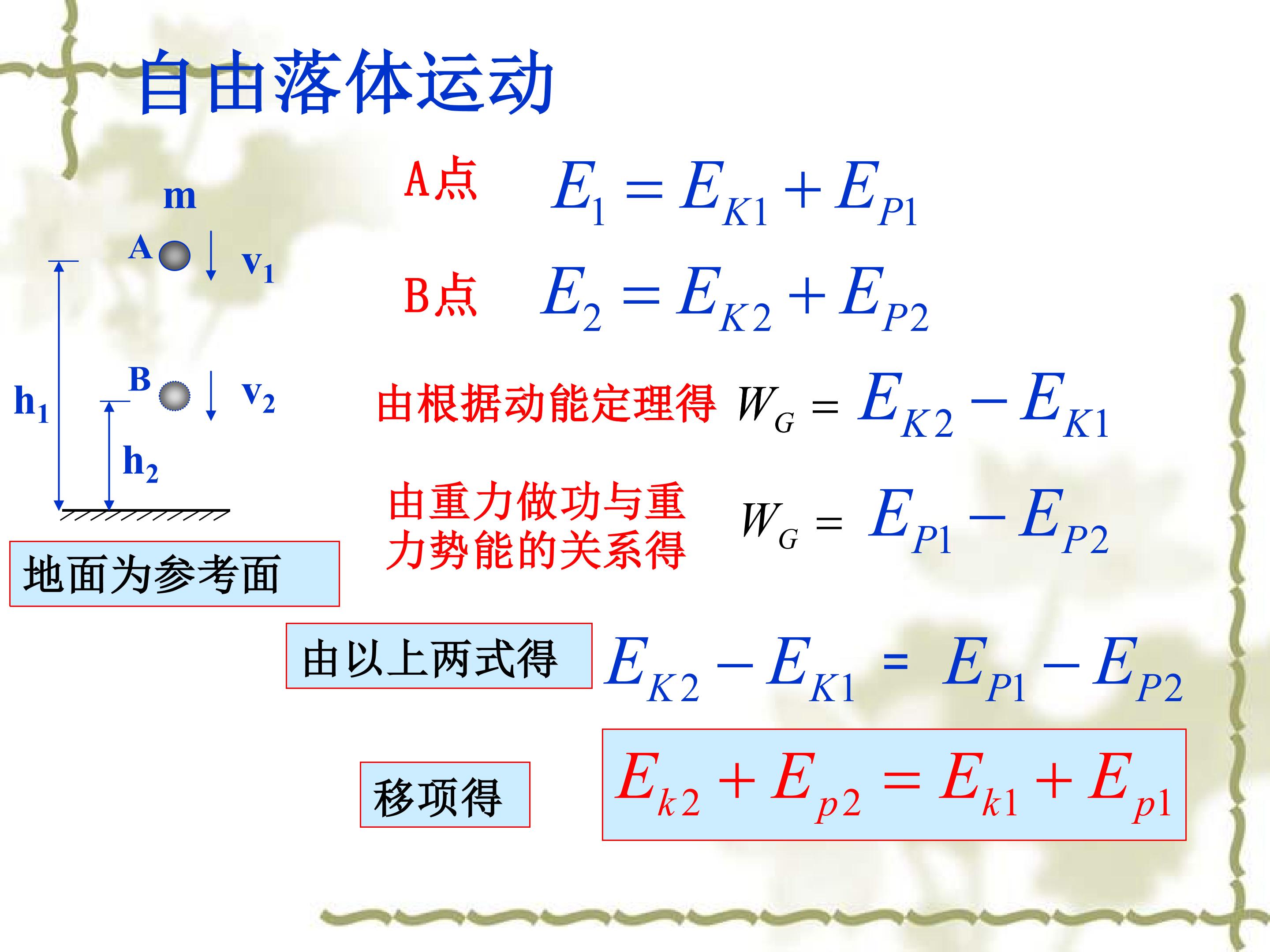 自由落体运动

m

A $v_1$

B $v_2$

$h_1$

$h_2$

地面为参考面

A点 $E_1 = E_{K1} + E_{P1}$

B点 $E_2 = E_{K2} + E_{P2}$

由根据动能定理得 $W_G = E_{K2} - E_{K1}$

由重力做功与重力势能的关系得 $W_G = E_{P1} - E_{P2}$

由以上两式得 $E_{K2} - E_{K1} = E_{P1} - E_{P2}$

移项得 $E_{k2} + E_{p2} = E_{k1} + E_{p1}$